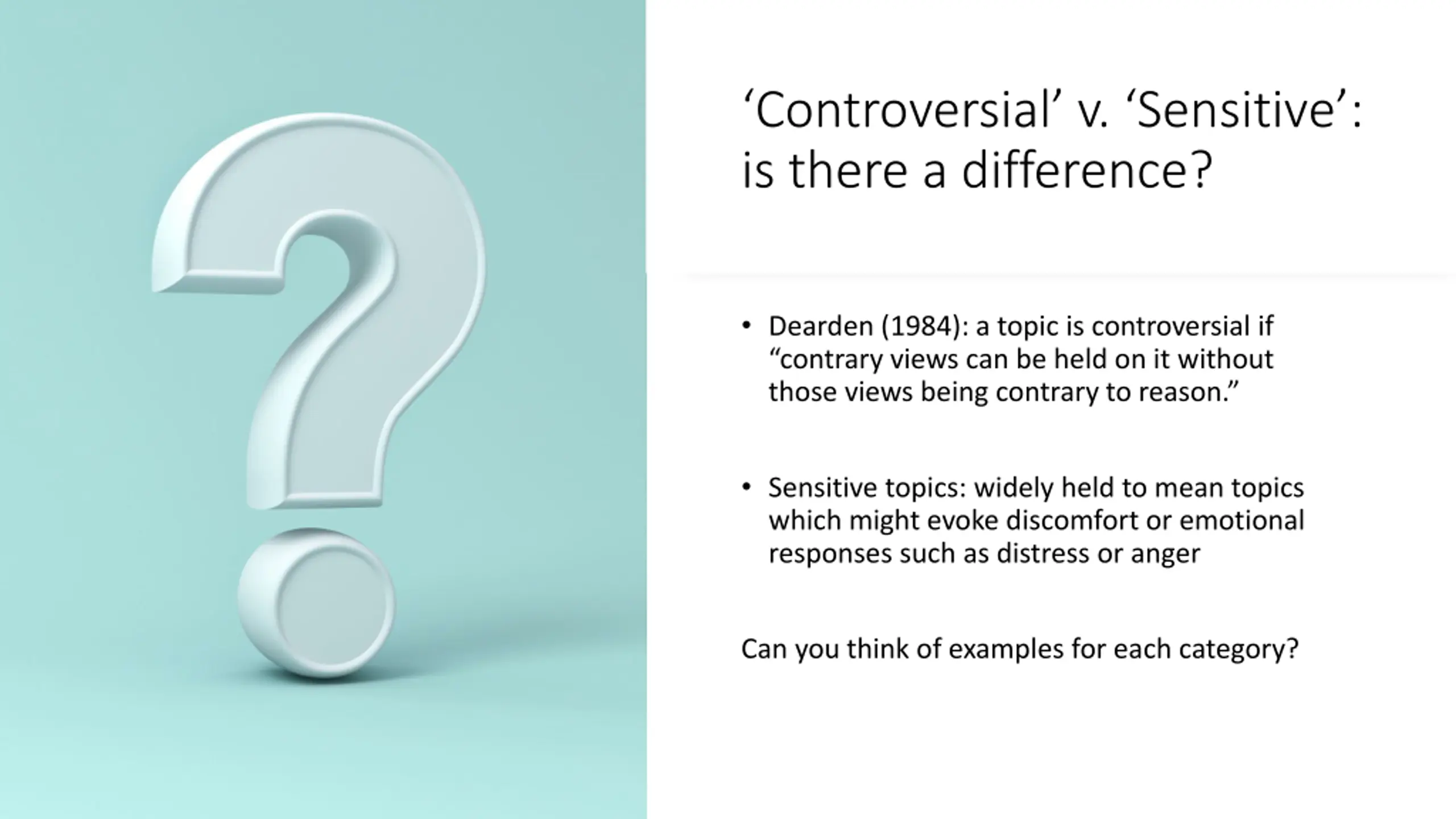 ‘Controversial’ v. ‘Sensitive’: is there a difference?

• Dearden (1984): a topic is controversial if “contrary views can be held on it without those views being contrary to reason.”

• Sensitive topics: widely held to mean topics which might evoke discomfort or emotional responses such as distress or anger

Can you think of examples for each category?